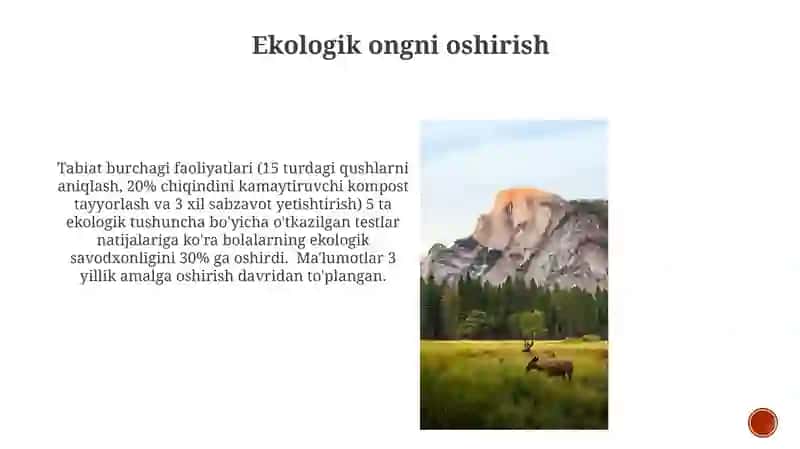 Ekologik ongni oshirish

Tabiat burchagi faoliyatlari (15 turdagi qushlarni aniqlash, 20% chiqindini kamaytiruvchi kompost tayyorlash va 3 xil sabzavot yetishtirish) 5 ta ekologik tushuncha bo'yicha o'tkazilgan testlar natijalariga ko'ra bolalarning ekologik savodxonligini 30% ga oshirdi. Ma'lumotlar 3 yillik amalga oshirish davridan to'plangan.